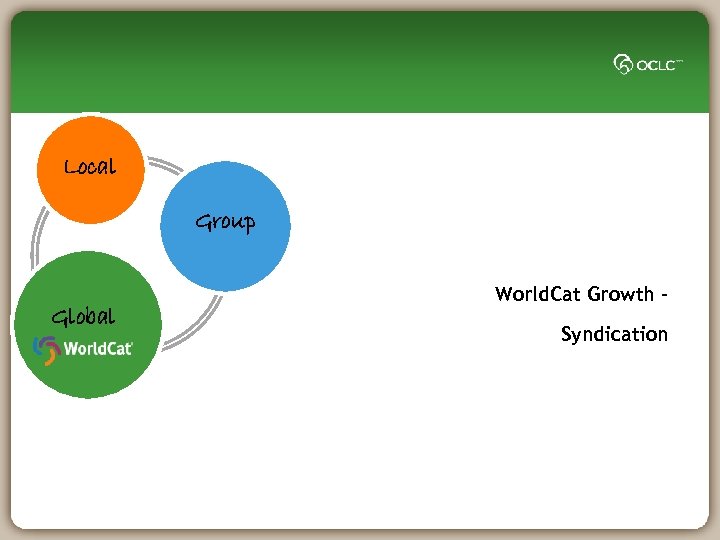 OCLC

Local

Group

Global

WorldCat

WorldCat Growth -

Syndication